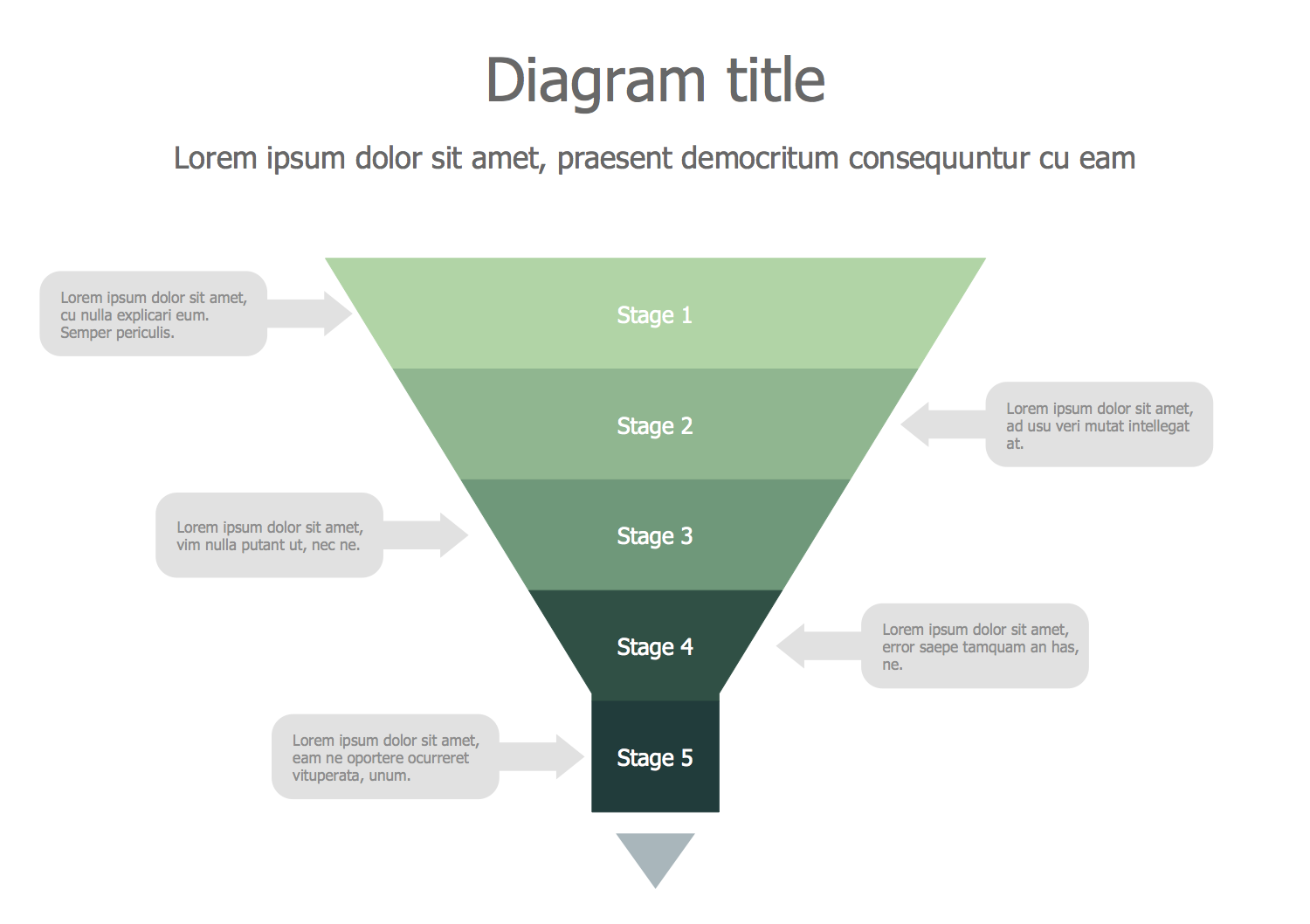 Diagram title

Lorem ipsum dolor sit amet, praesent democritum consequuntur cu eam

Lorem ipsum dolor sit amet, cu nulla explicari eum. Semper periculis.

Stage 1

Stage 2

Lorem ipsum dolor sit amet, ad usu veri mutat intellegat at.

Lorem ipsum dolor sit amet, vim nulla putant ut, nec ne.

Stage 3

Stage 4

Lorem ipsum dolor sit amet, error saepe tamquam an has, ne.

Lorem ipsum dolor sit amet, eam ne oportere ocurreret vituperata, unum.

Stage 5